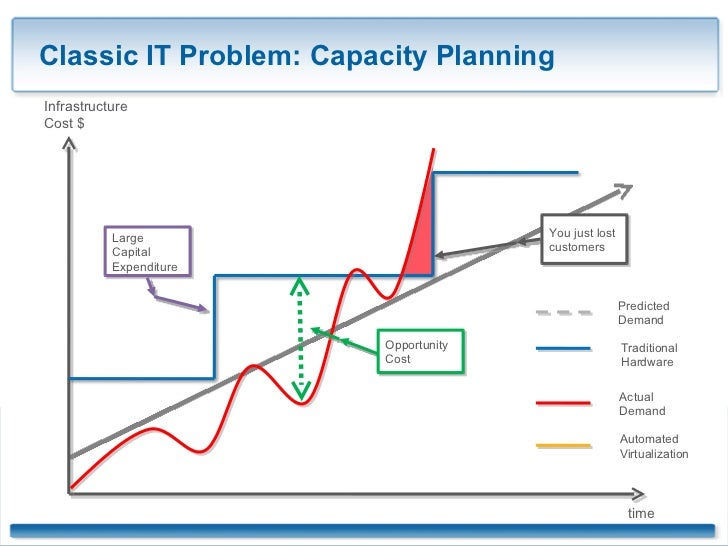 Classic IT Problem: Capacity Planning

Infrastructure Cost $

Large Capital Expenditure

You just lost customers

Opportunity Cost

Predicted Demand

Traditional Hardware

Actual Demand

Automated Virtualization

time